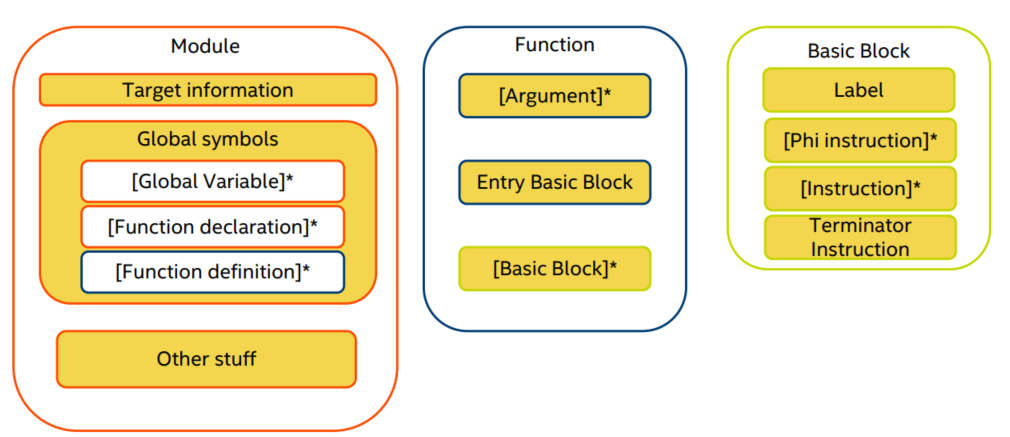 Module

Target information

Global symbols

[Global Variable]*

[Function declaration]*

[Function definition]*

Other stuff

Function

[Argument]*

Entry Basic Block

[Basic Block]*

Basic Block

Label

[Phi instruction]*

[Instruction]*

Terminator Instruction